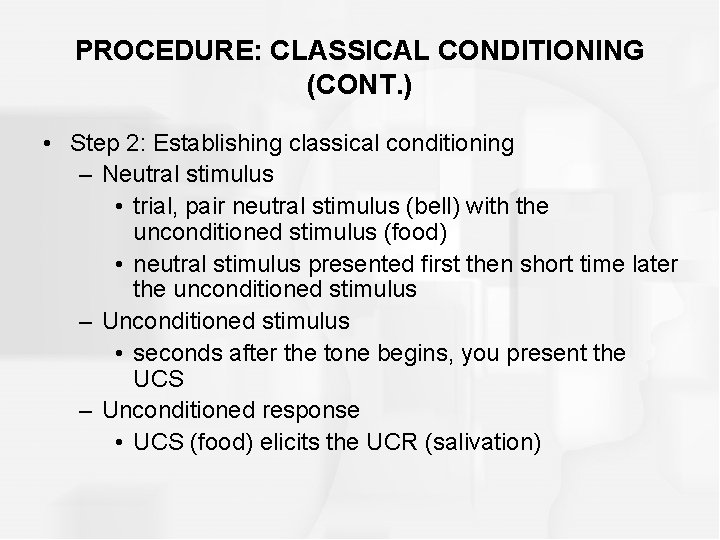 PROCEDURE: CLASSICAL CONDITIONING (CONT.)

• Step 2: Establishing classical conditioning
– Neutral stimulus
• trial, pair neutral stimulus (bell) with the unconditioned stimulus (food)
• neutral stimulus presented first then short time later the unconditioned stimulus
– Unconditioned stimulus
• seconds after the tone begins, you present the UCS
– Unconditioned response
• UCS (food) elicits the UCR (salivation)